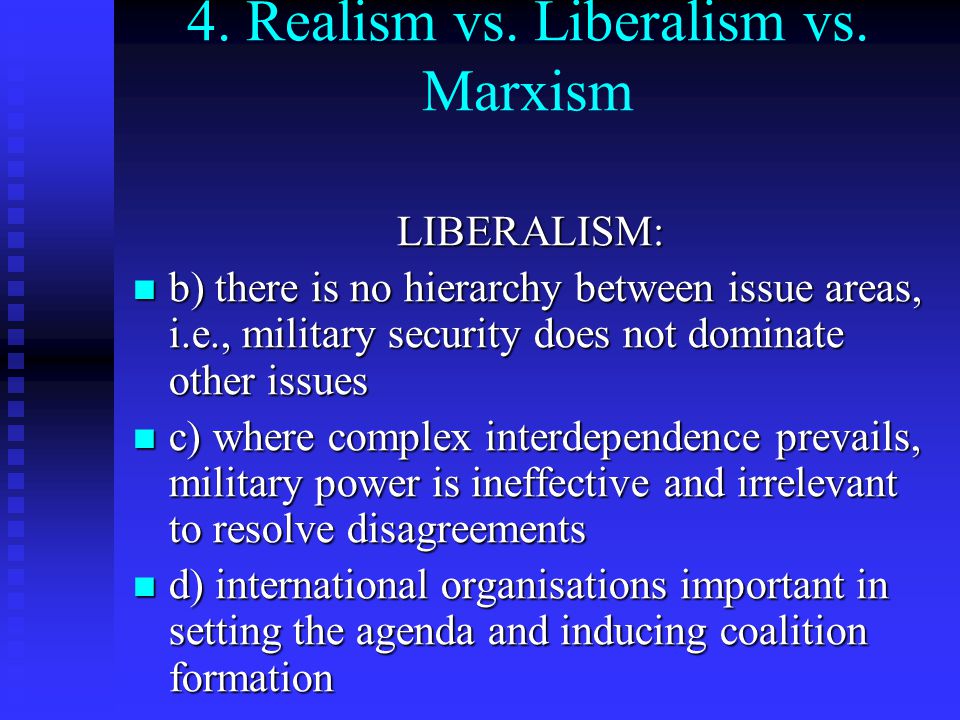 4. Realism vs. Liberalism vs. Marxism

LIBERALISM:

b) there is no hierarchy between issue areas, i.e., military security does not dominate other issues

c) where complex interdependence prevails, military power is ineffective and irrelevant to resolve disagreements

d) international organisations important in setting the agenda and inducing coalition formation